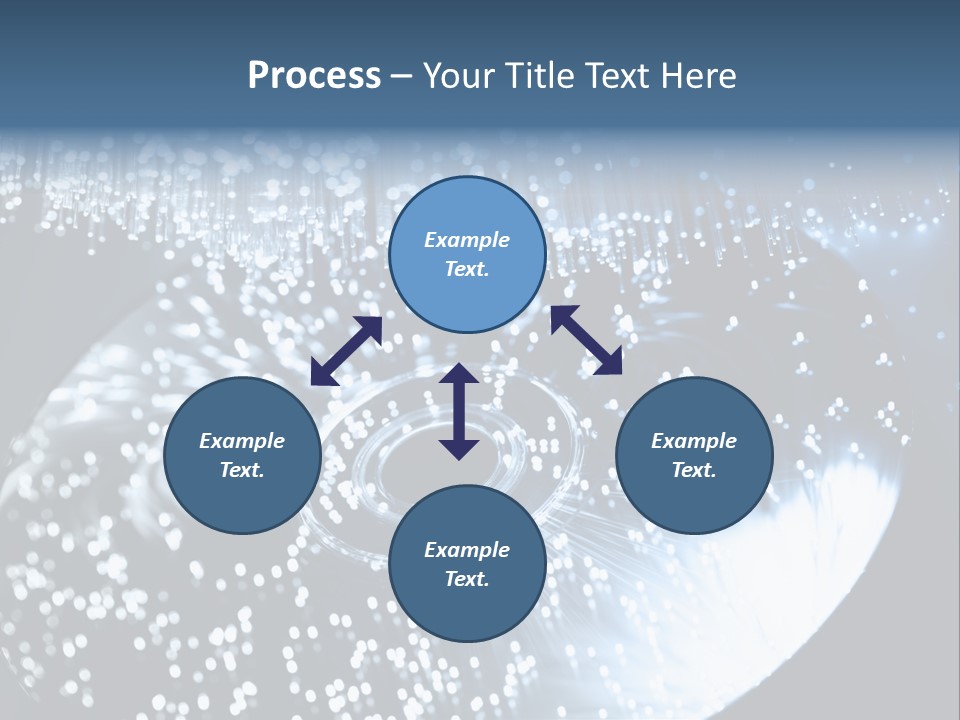 Process – Your Title Text Here

Example Text.

Example Text.

Example Text.

Example Text.